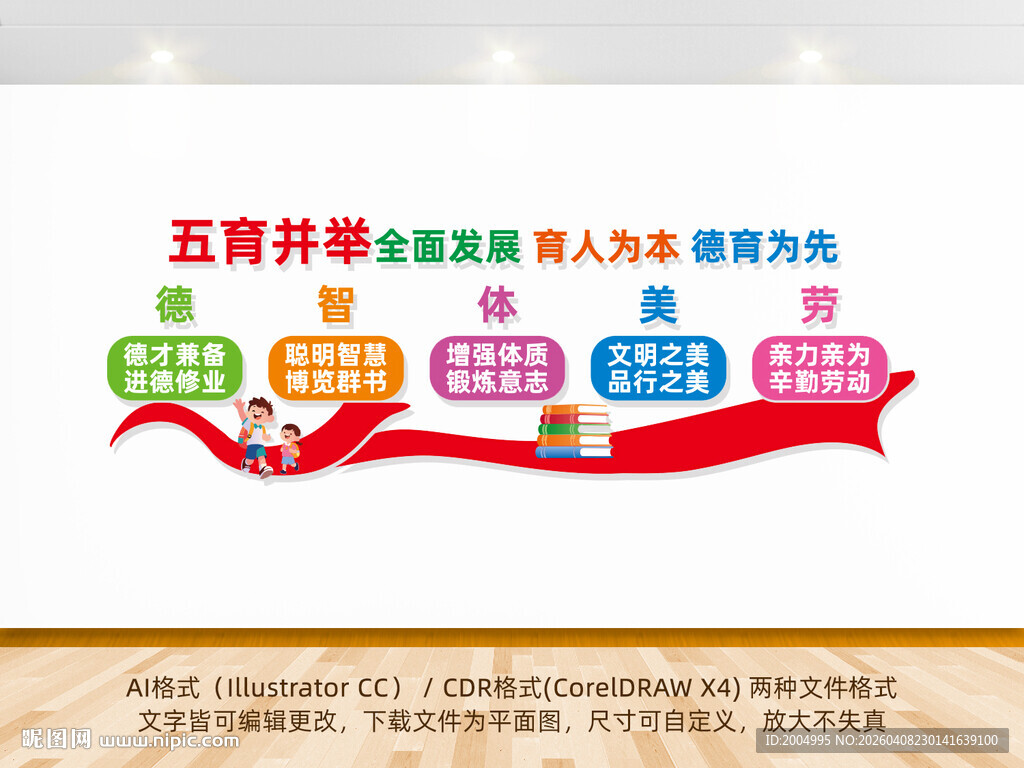 五育并举 全面发展 育人为本 德育为先

德
德才兼备
进德修业

智
聪明智慧
博览群书

体
增强体质
锻炼意志

美
文明之美
品行之美

劳
亲力亲为
辛勤劳动

AI格式（Illustrator CC） / CDR格式(CorelDRAW X4) 两种文件格式
文字皆可编辑更改，下载文件为平面图，尺寸可自定义，放大不失真

昵图网 www.nipic.com

ID:2004995 NO:20260408230141639100